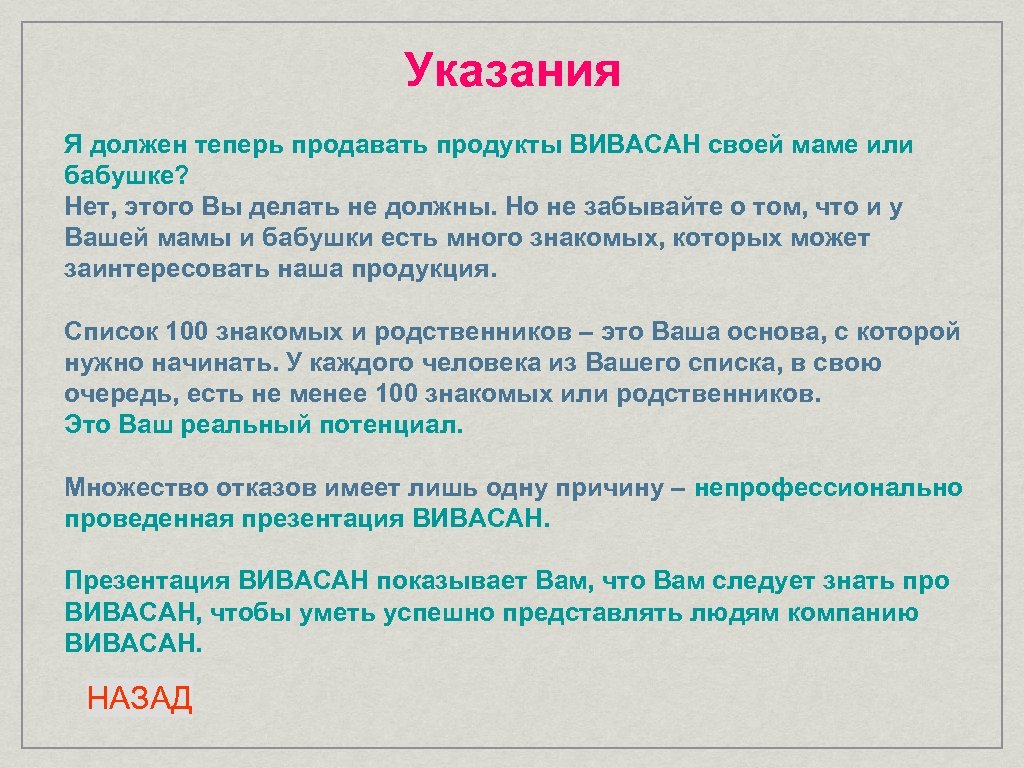 Указания

Я должен теперь продавать продукты ВИВАСАН своей маме или бабушке?
Нет, этого Вы делать не должны. Но не забывайте о том, что и у Вашей мамы и бабушки есть много знакомых, которых может заинтересовать наша продукция.

Список 100 знакомых и родственников – это Ваша основа, с которой нужно начинать. У каждого человека из Вашего списка, в свою очередь, есть не менее 100 знакомых или родственников.
Это Ваш реальный потенциал.

Множество отказов имеет лишь одну причину – непрофессионально проведенная презентация ВИВАСАН.

Презентация ВИВАСАН показывает Вам, что Вам следует знать про ВИВАСАН, чтобы уметь успешно представлять людям компанию ВИВАСАН.

НАЗАД